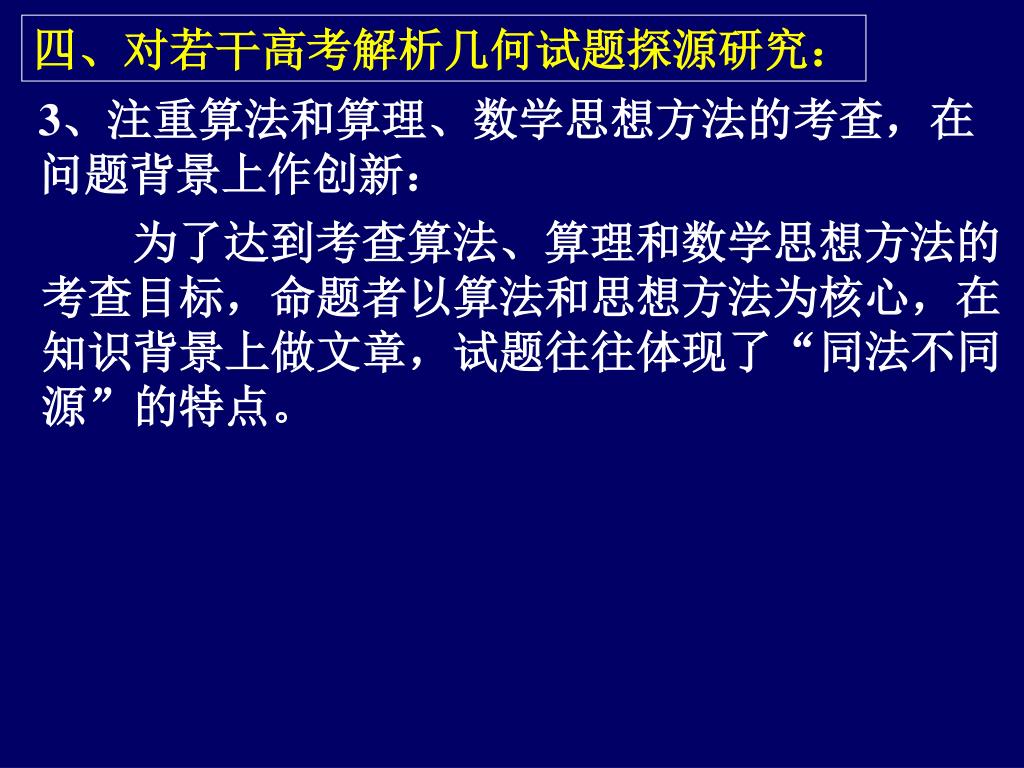 四、对若干高考解析几何试题探源研究：

3、注重算法和算理、数学思想方法的考查，在问题背景上作创新：

为了达到考查算法、算理和数学思想方法的考查目标，命题者以算法和思想方法为核心，在知识背景上做文章，试题往往体现了“同法不同源”的特点。